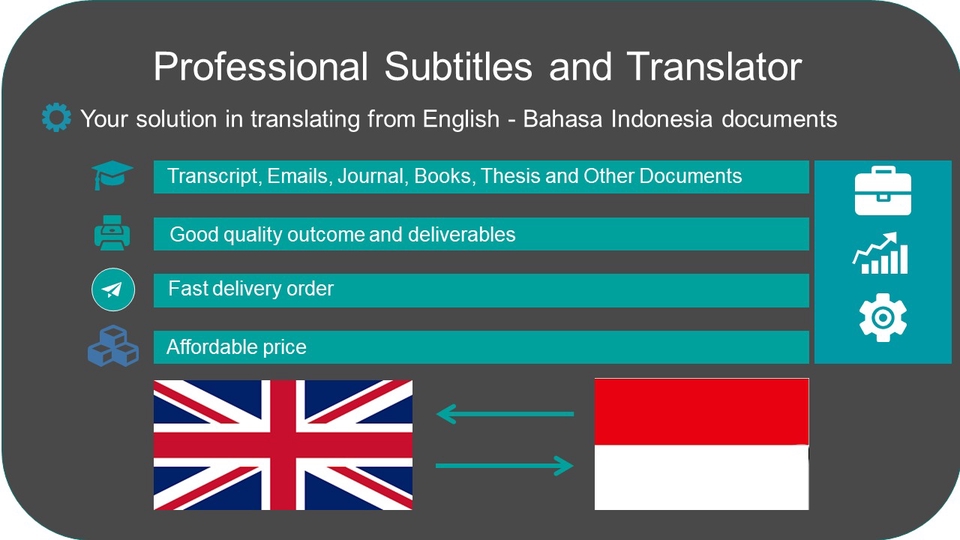 Professional Subtitles and Translator

Your solution in translating from English - Bahasa Indonesia documents

Transcript, Emails, Journal, Books, Thesis and Other Documents

Good quality outcome and deliverables

Fast delivery order

Affordable price